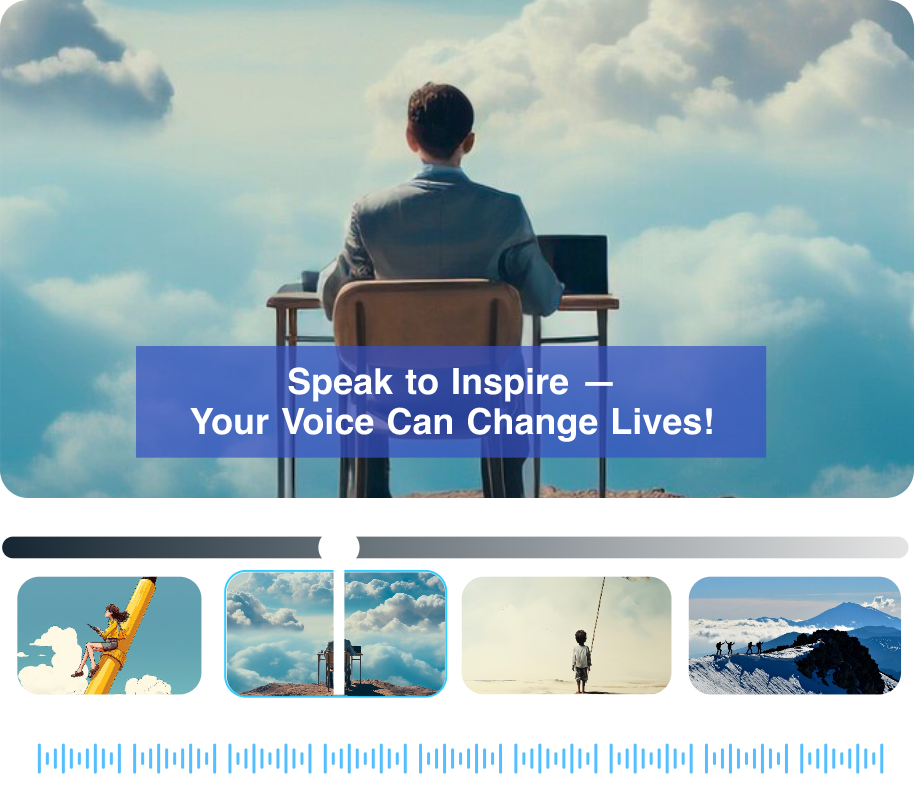 Speak to Inspire —
Your Voice Can Change Lives!